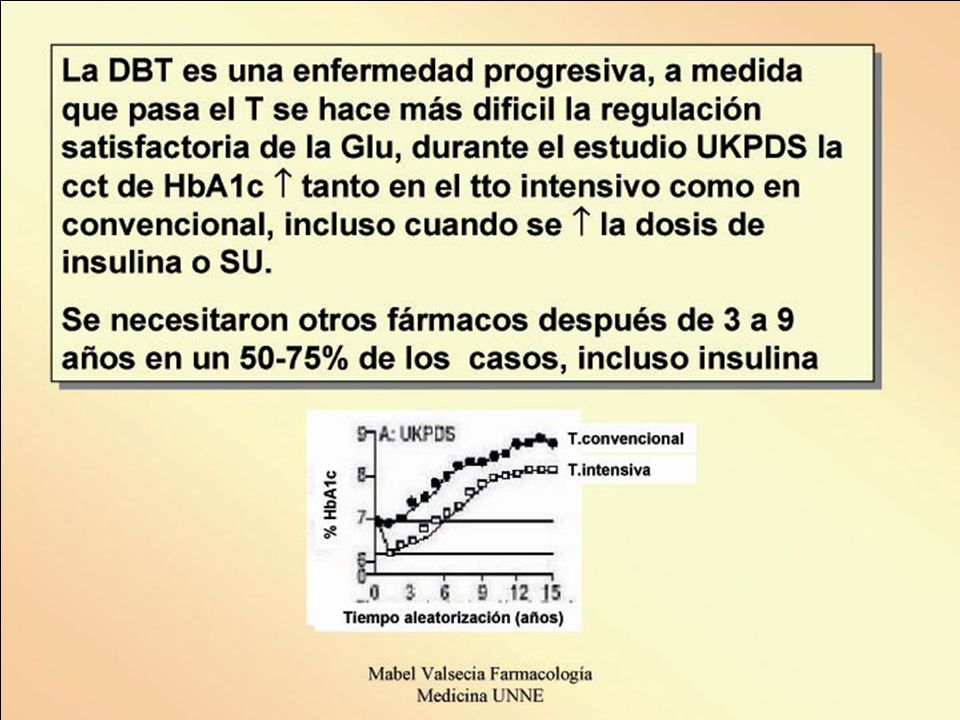 La DBT es una enfermedad progresiva, a medida que pasa el T se hace más dificil la regulación satisfactoria de la Glu, durante el estudio UKPDS la cct de HbA1c ↑ tanto en el tto intensivo como en convencional, incluso cuando se ↑ la dosis de insulina o SU.

Se necesitaron otros fármacos después de 3 a 9 años en un 50-75% de los casos, incluso insulina

A: UKPDS
T.convencional
T.intensiva
% HbA1c
9
8
7
6
0
0
3
6
9
12
15
Tiempo aleatorización (años)

Mabel Valsecia Farmacología
Medicina UNNE